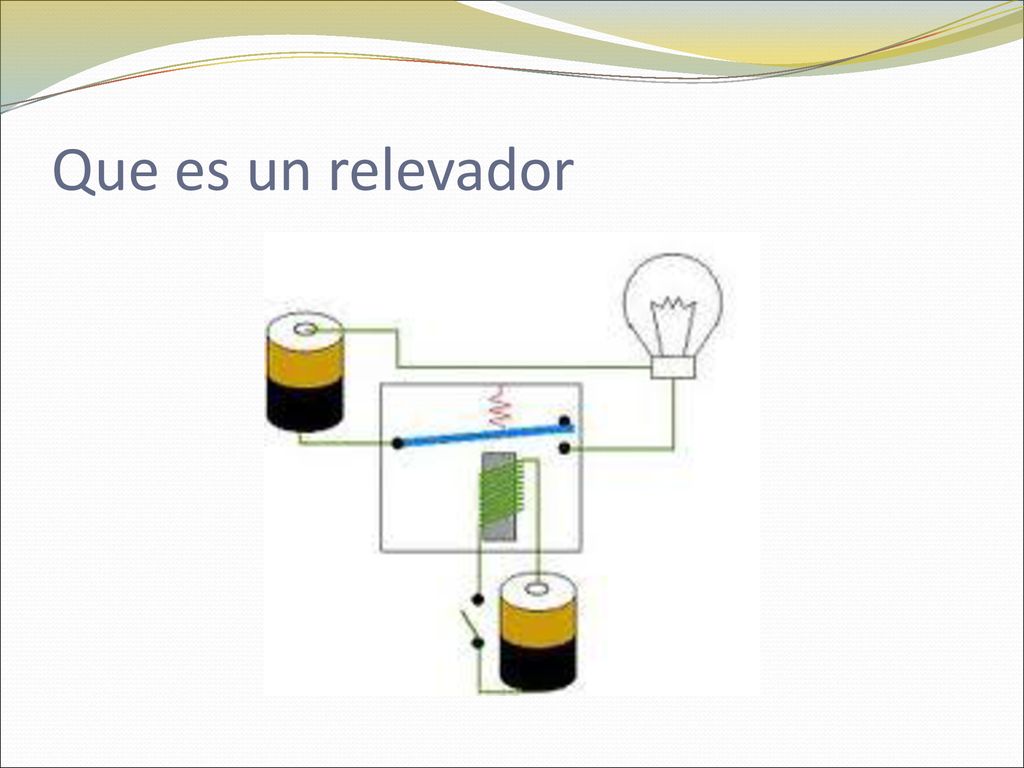 Que es un relevador